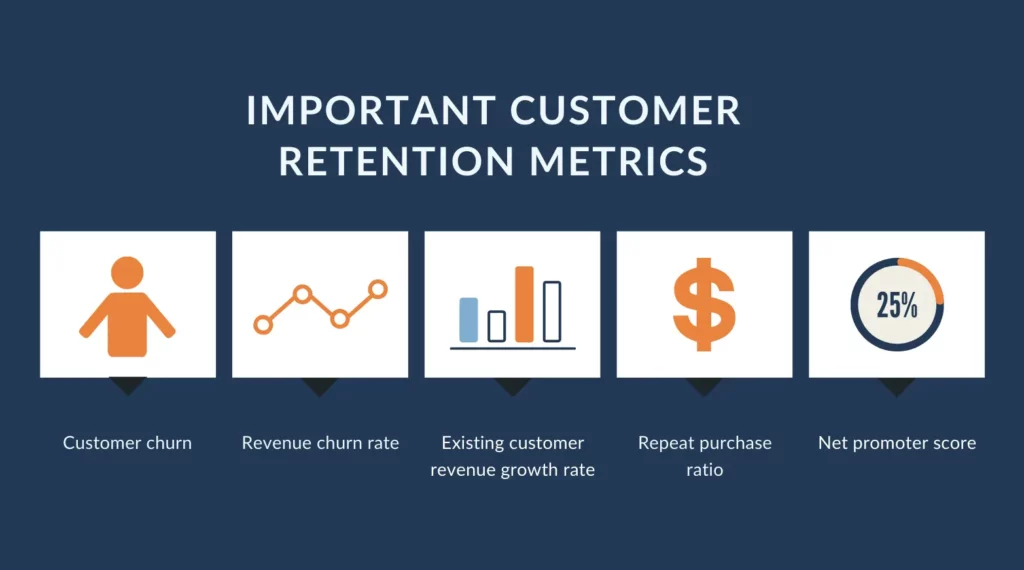 IMPORTANT CUSTOMER RETENTION METRICS

$

25%

Customer churn

Revenue churn rate

Existing customer revenue growth rate

Repeat purchase ratio

Net promoter score